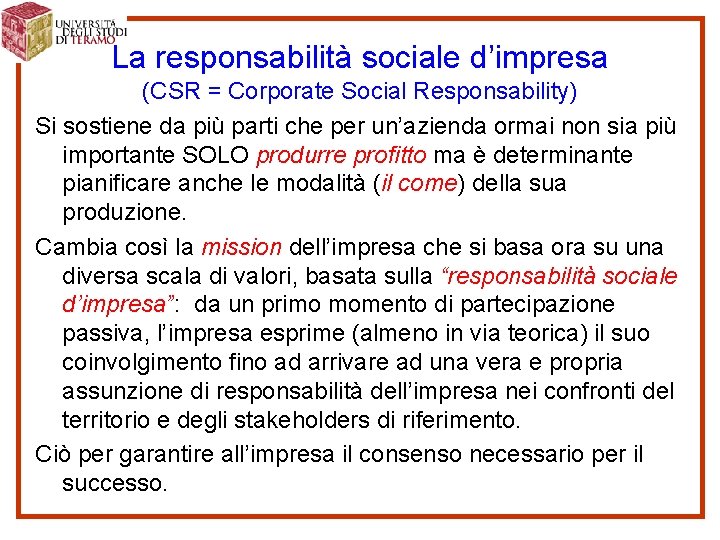 UNIVERSITÀ DEGLI STUDI DI TERAMO

La responsabilità sociale d'impresa
(CSR = Corporate Social Responsability)

Si sostiene da più parti che per un'azienda ormai non sia più importante SOLO produrre profitto ma è determinante pianificare anche le modalità (il come) della sua produzione.

Cambia così la mission dell'impresa che si basa ora su una diversa scala di valori, basata sulla "responsabilità sociale d'impresa": da un primo momento di partecipazione passiva, l'impresa esprime (almeno in via teorica) il suo coinvolgimento fino ad arrivare ad una vera e propria assunzione di responsabilità dell'impresa nei confronti del territorio e degli stakeholders di riferimento.

Ciò per garantire all'impresa il consenso necessario per il successo.